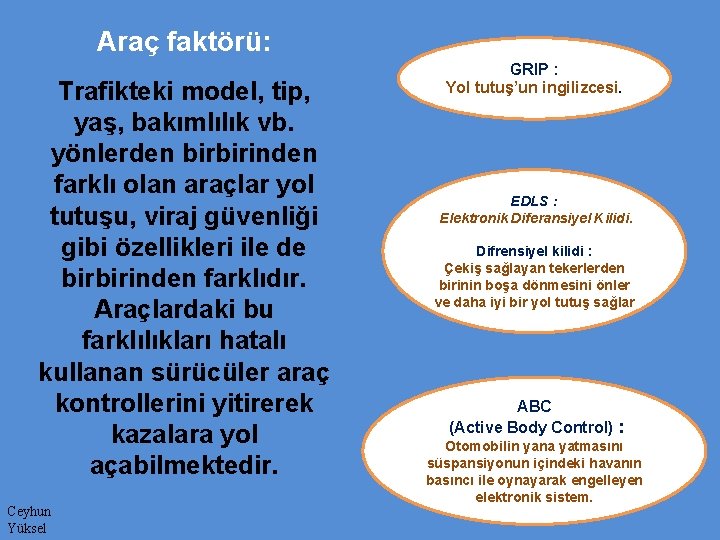 Araç faktörü:

Trafikteki model, tip, yaş, bakımlılık vb. yönlerden birbirinden farklı olan araçlar yol tutuşu, viraj güvenliği gibi özellikleri ile de birbirinden farklıdır. Araçlardaki bu farklılıkları hatalı kullanan sürücüler araç kontrollerini yitirerek kazalara yol açabilmektedir.

GRIP :
Yol tutuş'un ingilizcesi.

EDLS :
Elektronik Diferansiyel Kilidi.

Difrensiyel kilidi :
Çekiş sağlayan tekerlerden birinin boşa dönmesini önler ve daha iyi bir yol tutuş sağlar

ABC
(Active Body Control) :
Otomobilin yana yatmasını süspansiyonun içindeki havanın basıncı ile oynayarak engelleyen elektronik sistem.

Ceyhun
Yüksel